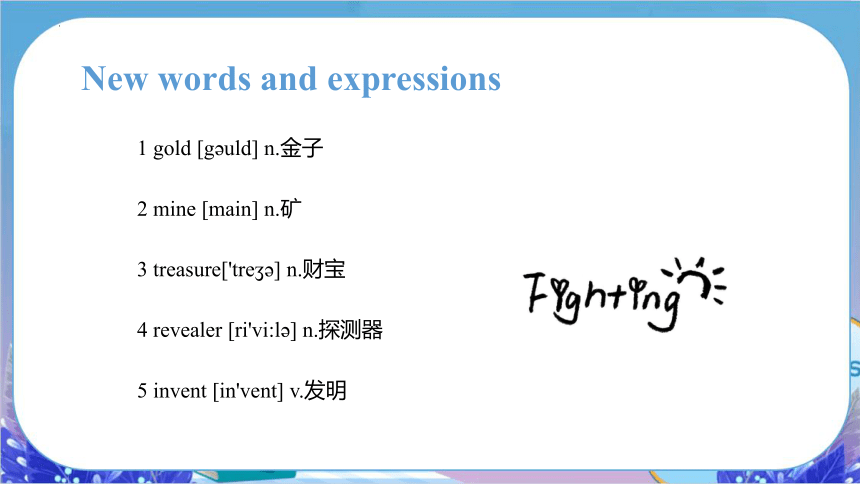 New words and expressions

1 gold [gəuld] n.金子

2 mine [main] n.矿

3 treasure['treʒə] n.财宝

4 revealer [ri'vi:lə] n.探测器

5 invent [in'vent] v.发明

Fighting